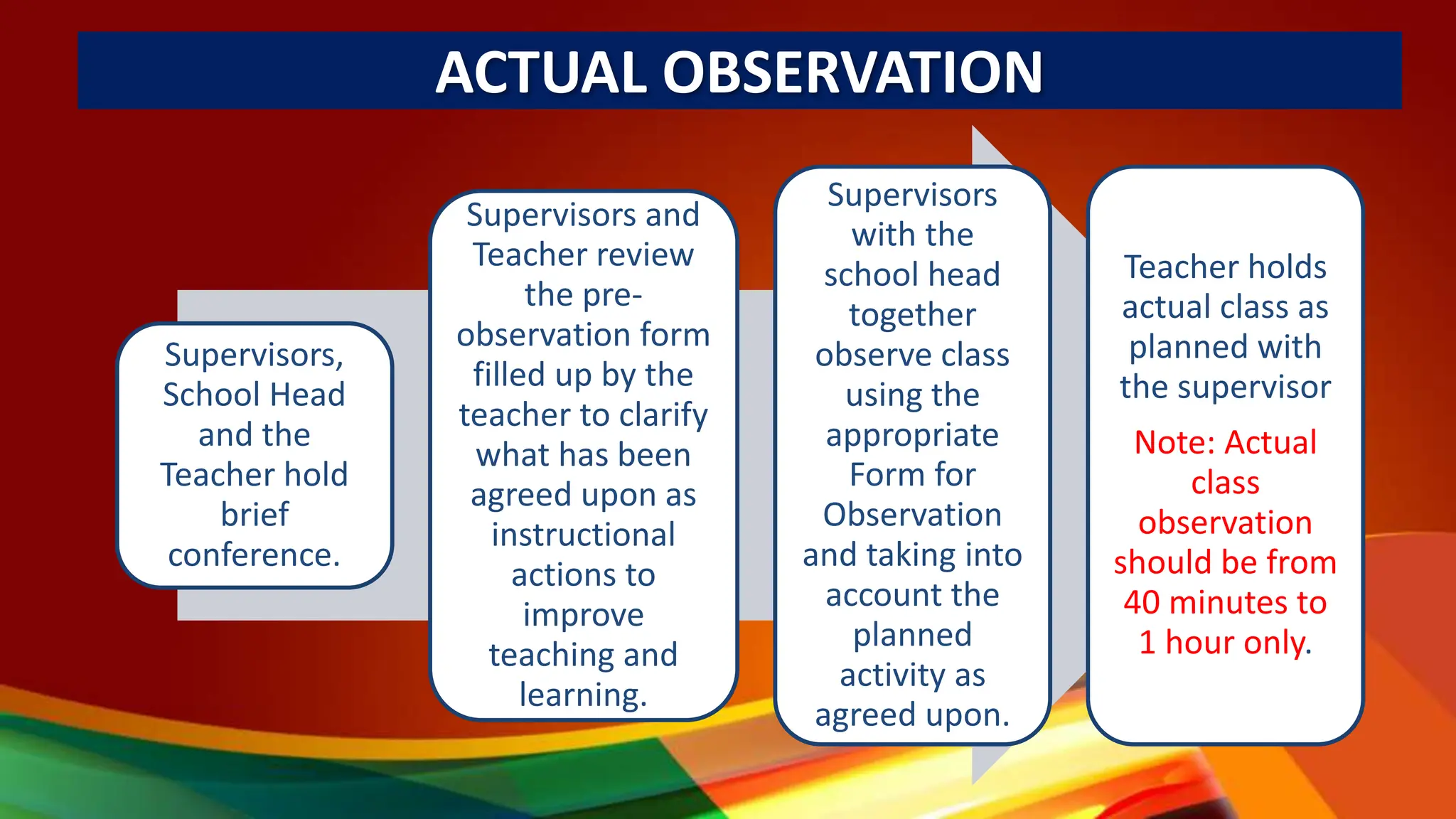 ACTUAL OBSERVATION

Supervisors, School Head and the Teacher hold brief conference.

Supervisors and Teacher review the pre-observation form filled up by the teacher to clarify what has been agreed upon as instructional actions to improve teaching and learning.

Supervisors with the school head together observe class using the appropriate Form for Observation and taking into account the planned activity as agreed upon.

Teacher holds actual class as planned with the supervisor

Note: Actual class observation should be from 40 minutes to 1 hour only.